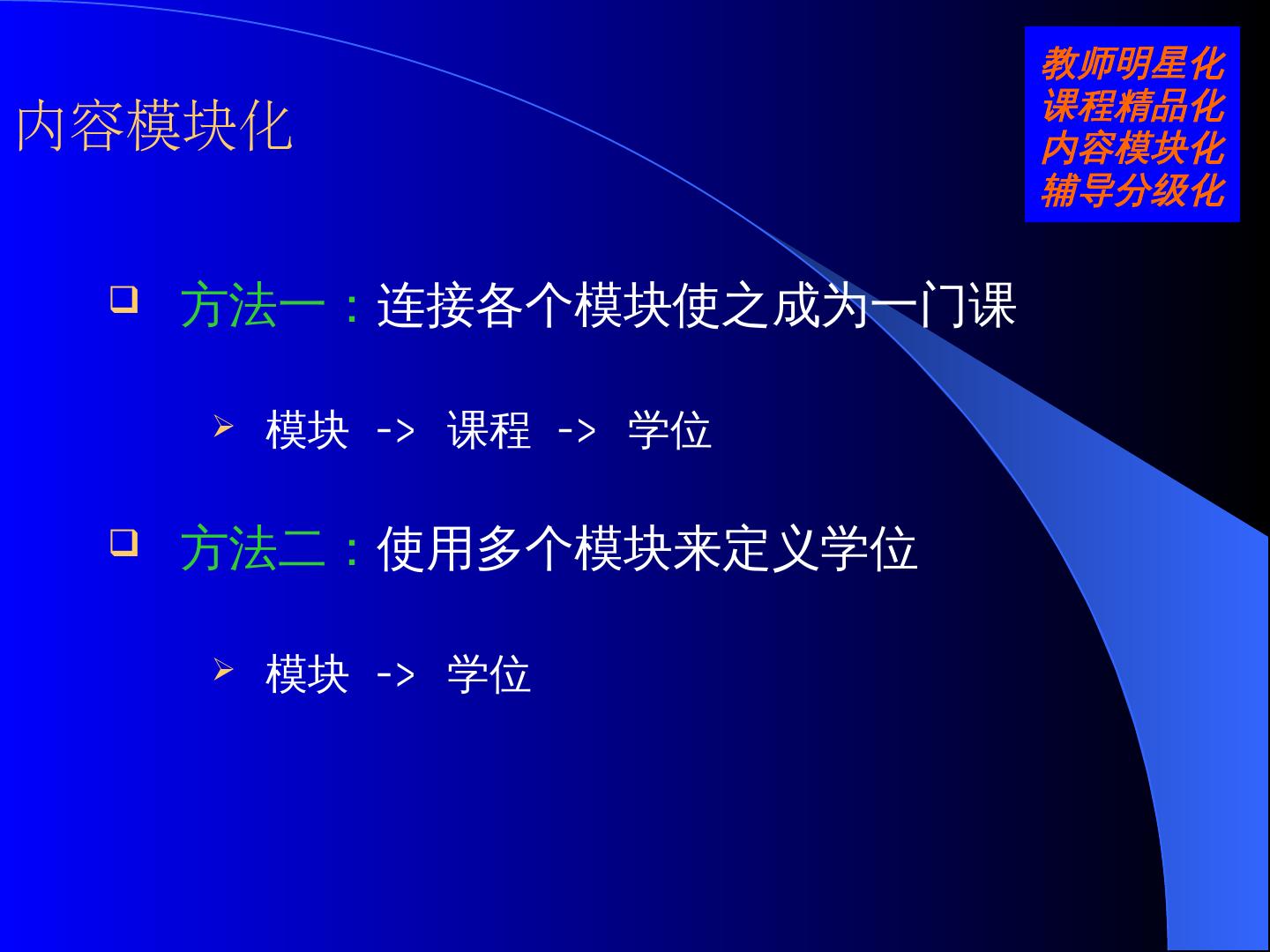 内容模块化

教师明星化
课程精品化
内容模块化
辅导分级化

方法一：连接各个模块使之成为一门课

模块 -> 课程 -> 学位

方法二：使用多个模块来定义学位

模块 -> 学位